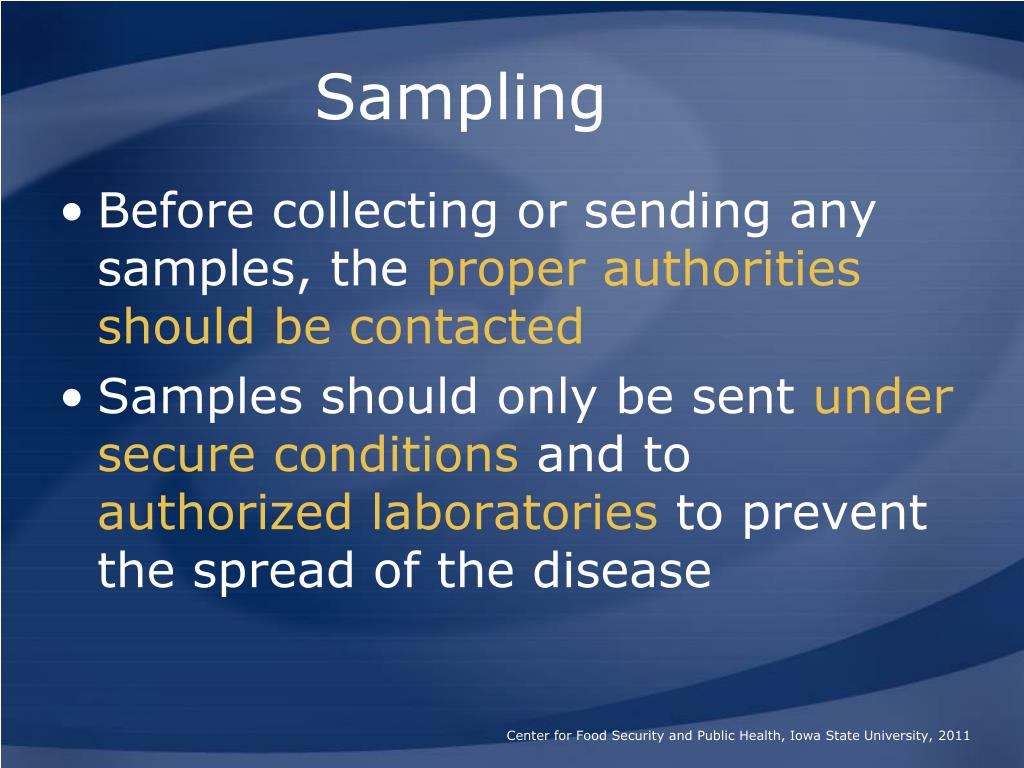 Sampling

• Before collecting or sending any samples, the proper authorities should be contacted
• Samples should only be sent under secure conditions and to authorized laboratories to prevent the spread of the disease

Center for Food Security and Public Health, Iowa State University, 2011